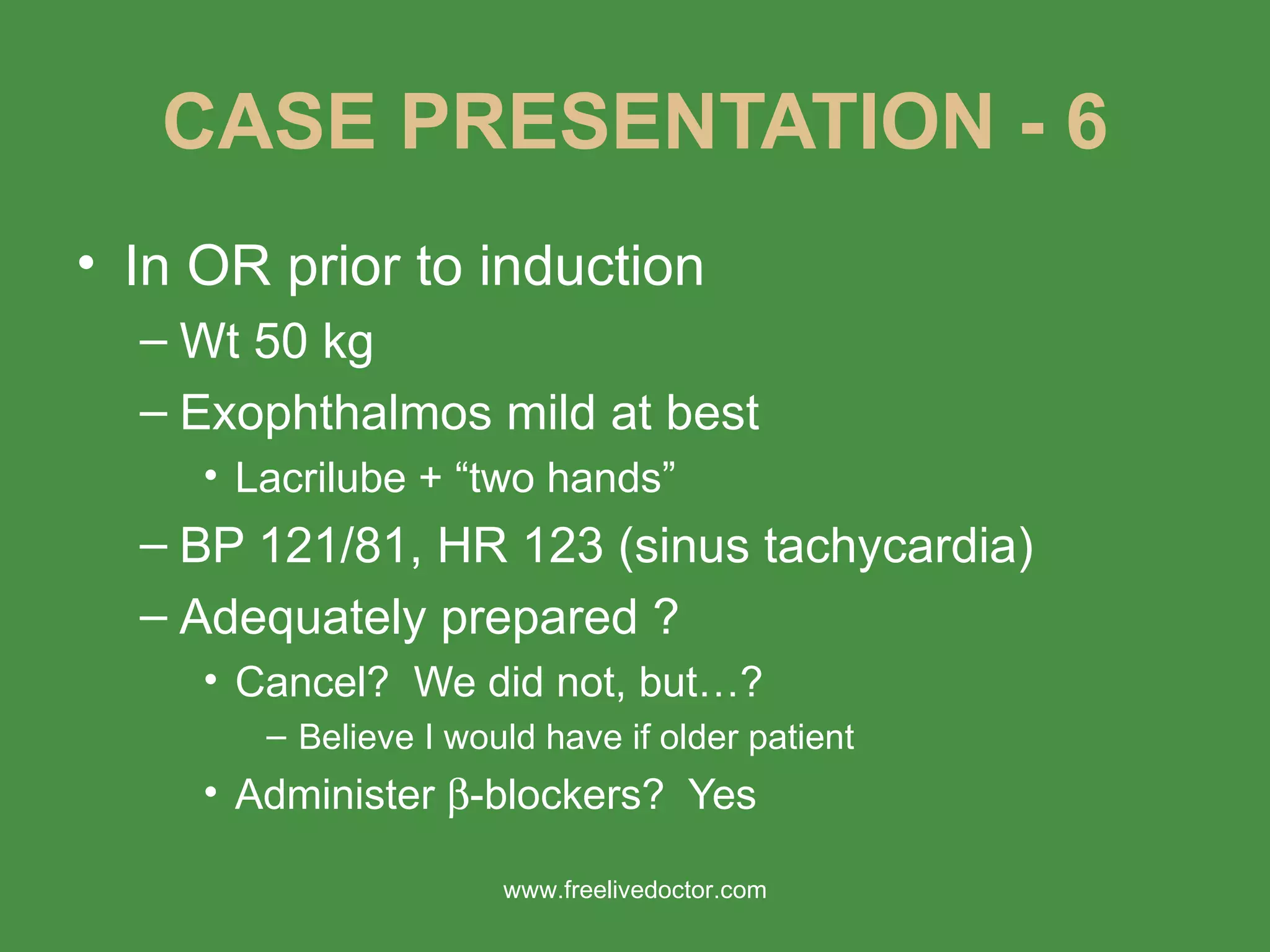 CASE PRESENTATION - 6

• In OR prior to induction
– Wt 50 kg
– Exophthalmos mild at best
• Lacrilube + “two hands”
– BP 121/81, HR 123 (sinus tachycardia)
– Adequately prepared ?
• Cancel?  We did not, but…?
– Believe I would have if older patient
• Administer β-blockers?  Yes

www.freelivedoctor.com